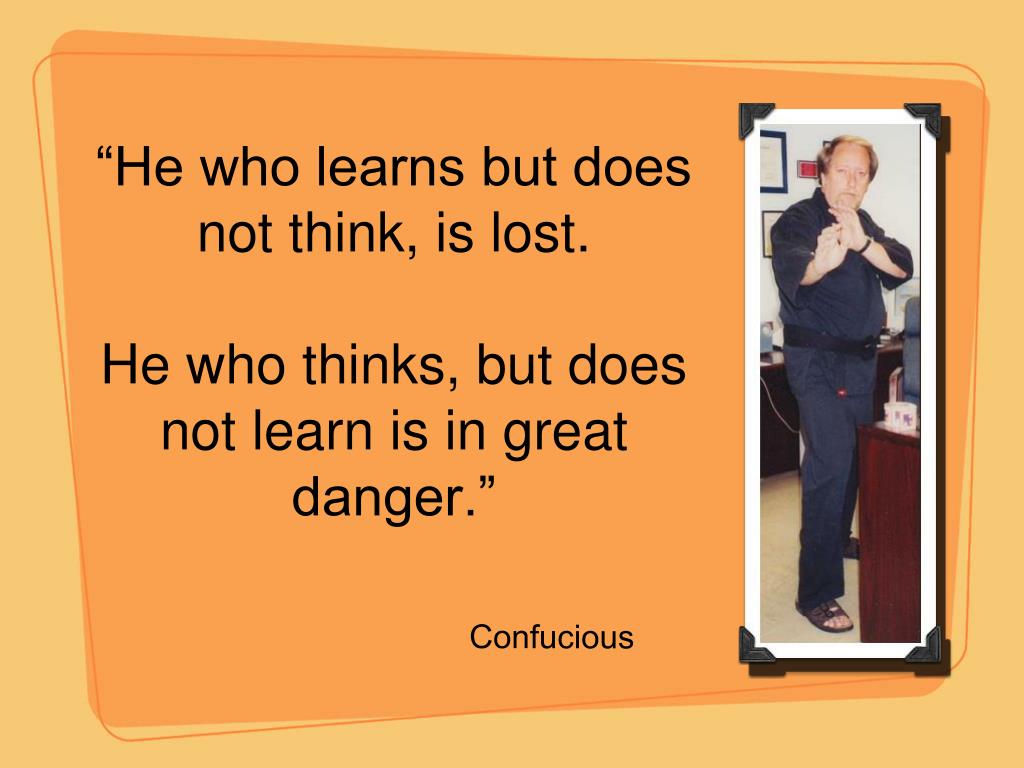 “He who learns but does not think, is lost.

He who thinks, but does not learn is in great danger.”

Confucious